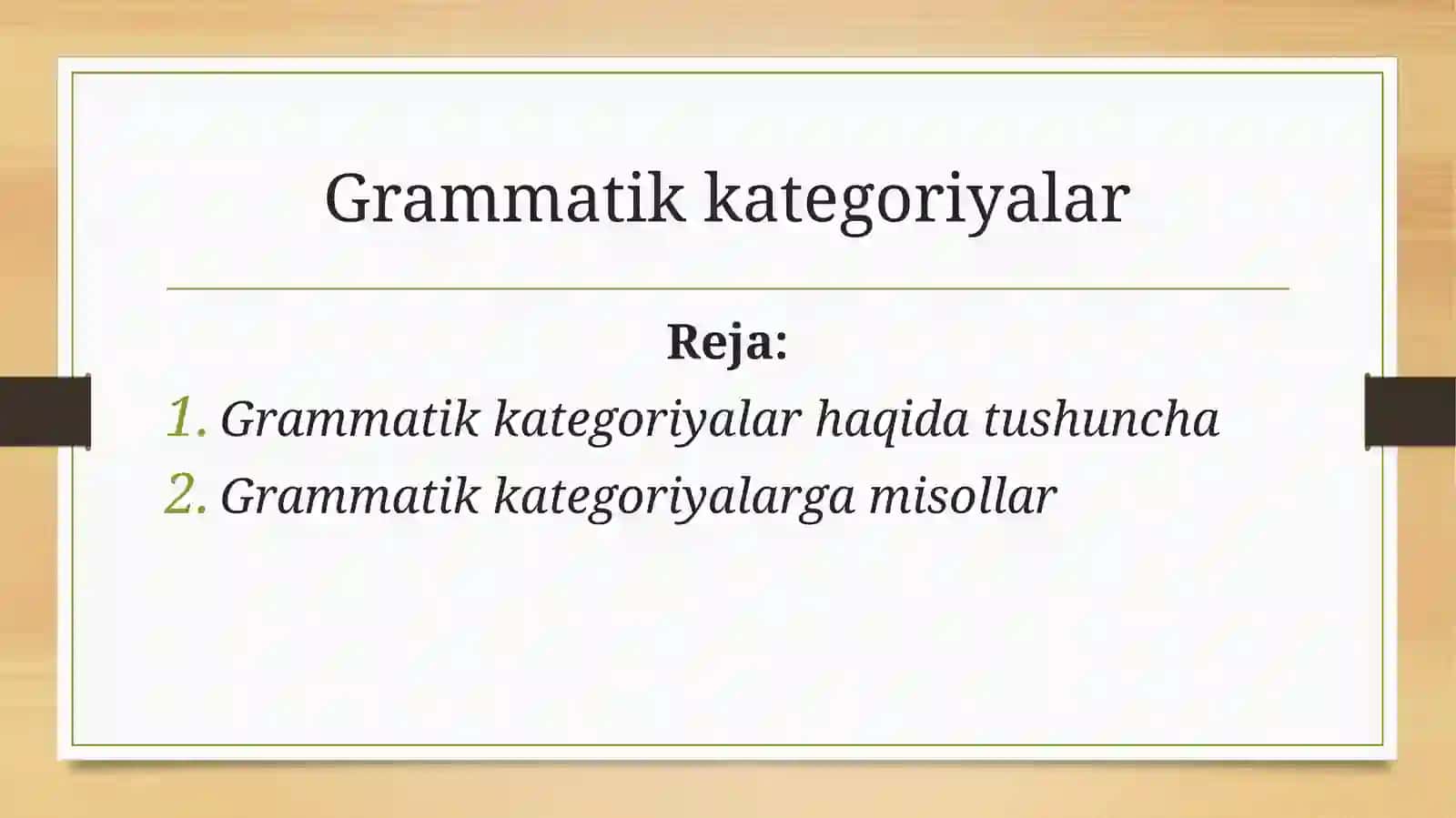 Grammatik kategoriyalar

Reja:

1. Grammatik kategoriyalar haqida tushuncha
2. Grammatik kategoriyalarga misollar